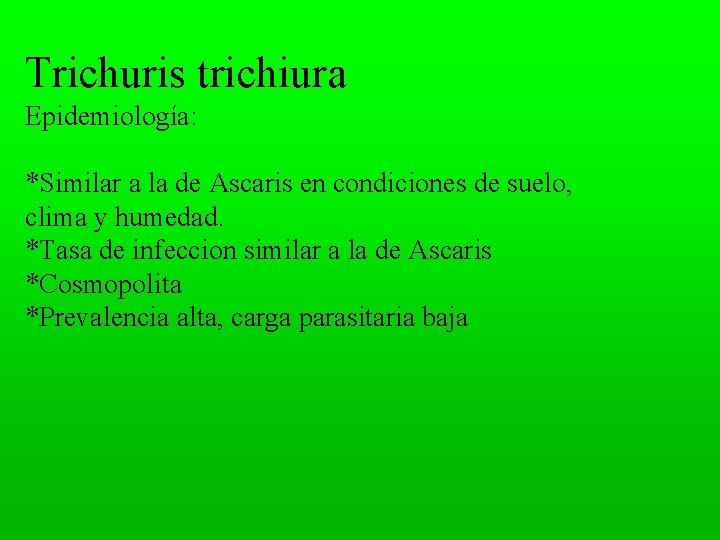 Trichuris trichiura
Epidemiología:

*Similar a la de Ascaris en condiciones de suelo, clima y humedad.
*Tasa de infeccion similar a la de Ascaris
*Cosmopolita
*Prevalencia alta, carga parasitaria baja